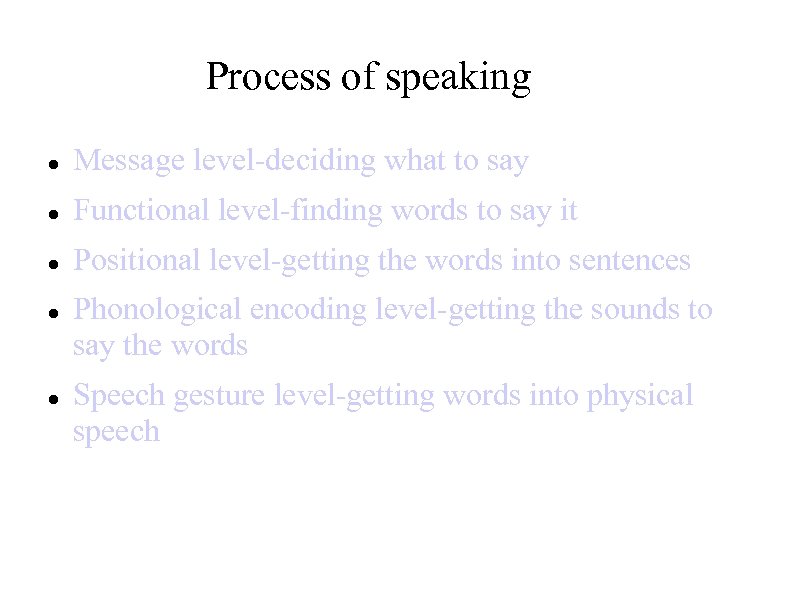 Process of speaking

- Message level-deciding what to say
- Functional level-finding words to say it
- Positional level-getting the words into sentences
- Phonological encoding level-getting the sounds to say the words
- Speech gesture level-getting words into physical speech